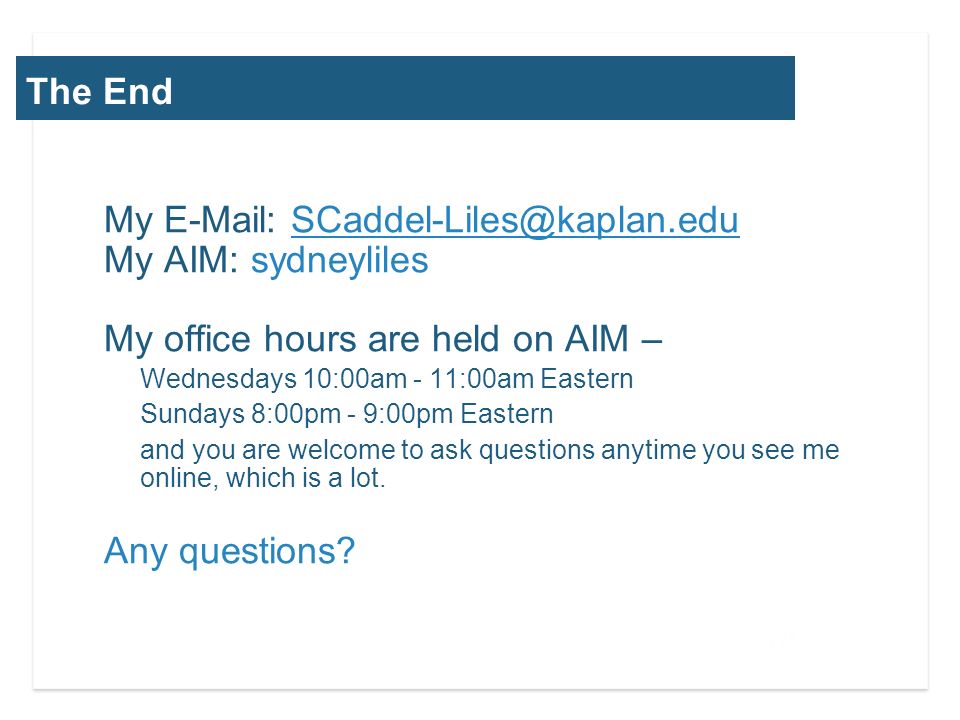 The End

My E-Mail: SCaddel-Liles@kaplan.edu
My AIM: sydneyliles

My office hours are held on AIM –

Wednesdays 10:00am - 11:00am Eastern

Sundays 8:00pm - 9:00pm Eastern

and you are welcome to ask questions anytime you see me online, which is a lot.

Any questions?